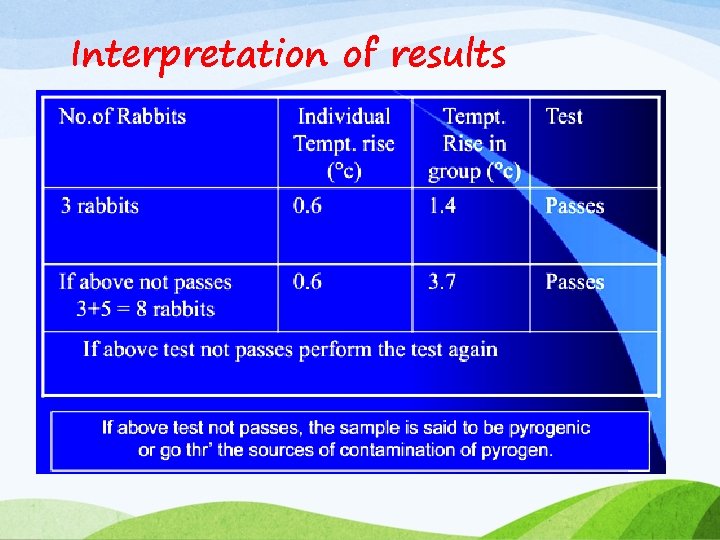 Interpretation of results

| No.of Rabbits | Individual Tempt. rise (°c) | Tempt. Rise in group (°c) | Test |
|---|---|---|---|
| 3 rabbits | 0.6 | 1.4 | Passes |
| If above not passes 3+5 = 8 rabbits | 0.6 | 3.7 | Passes |
| If above test not passes perform the test again | | | |

If above test not passes, the sample is said to be pyrogenic or go thr' the sources of contamination of pyrogen.